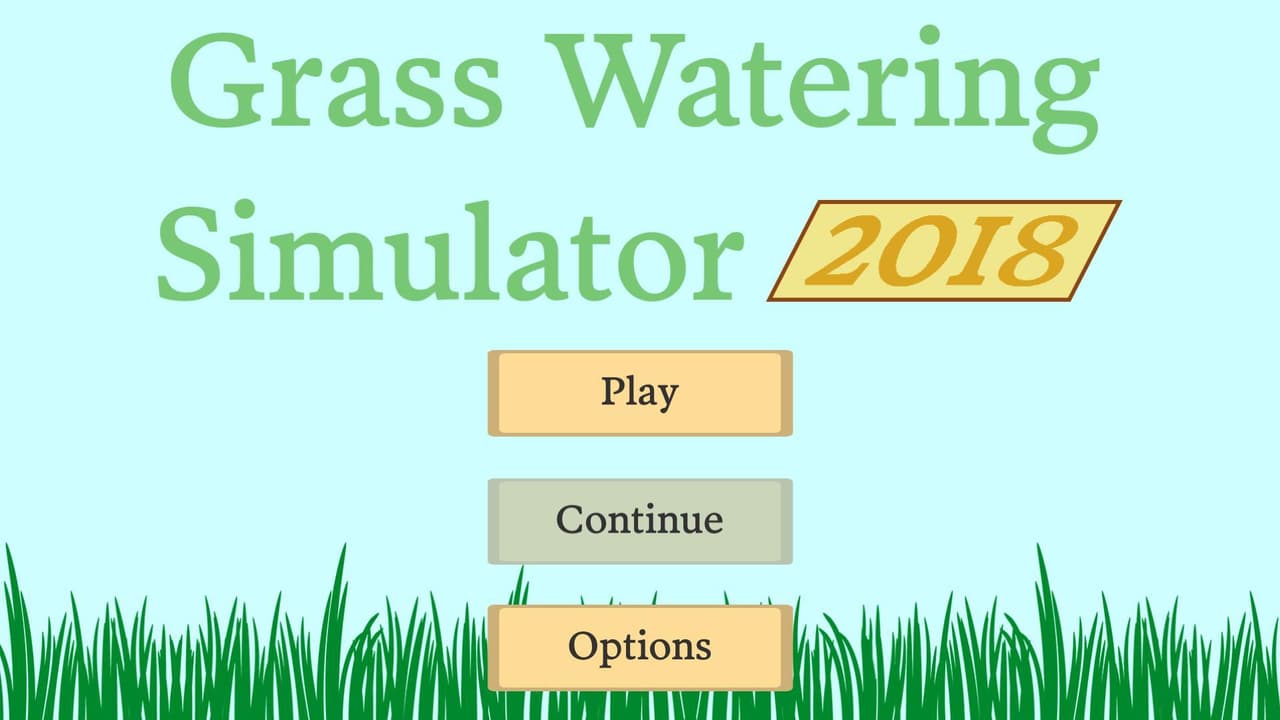 Grass Watering Simulator 2018

Play

Continue

Options